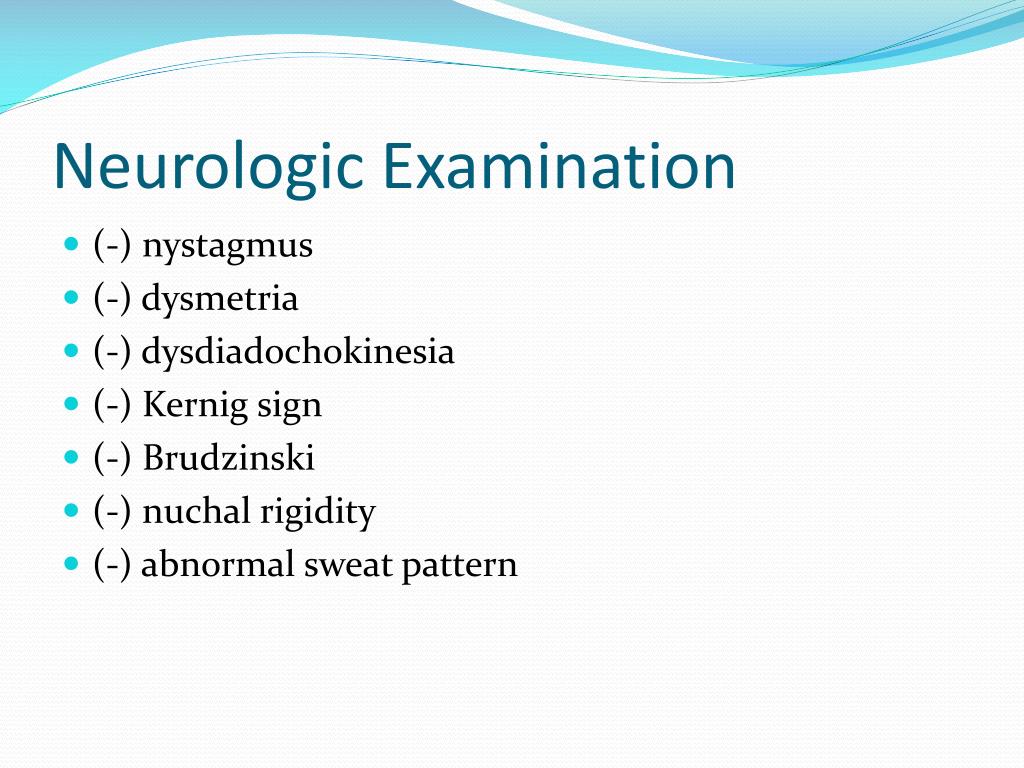 Neurologic Examination

- (-) nystagmus
- (-) dysmetria
- (-) dysdiadochokinesia
- (-) Kernig sign
- (-) Brudzinski
- (-) nuchal rigidity
- (-) abnormal sweat pattern